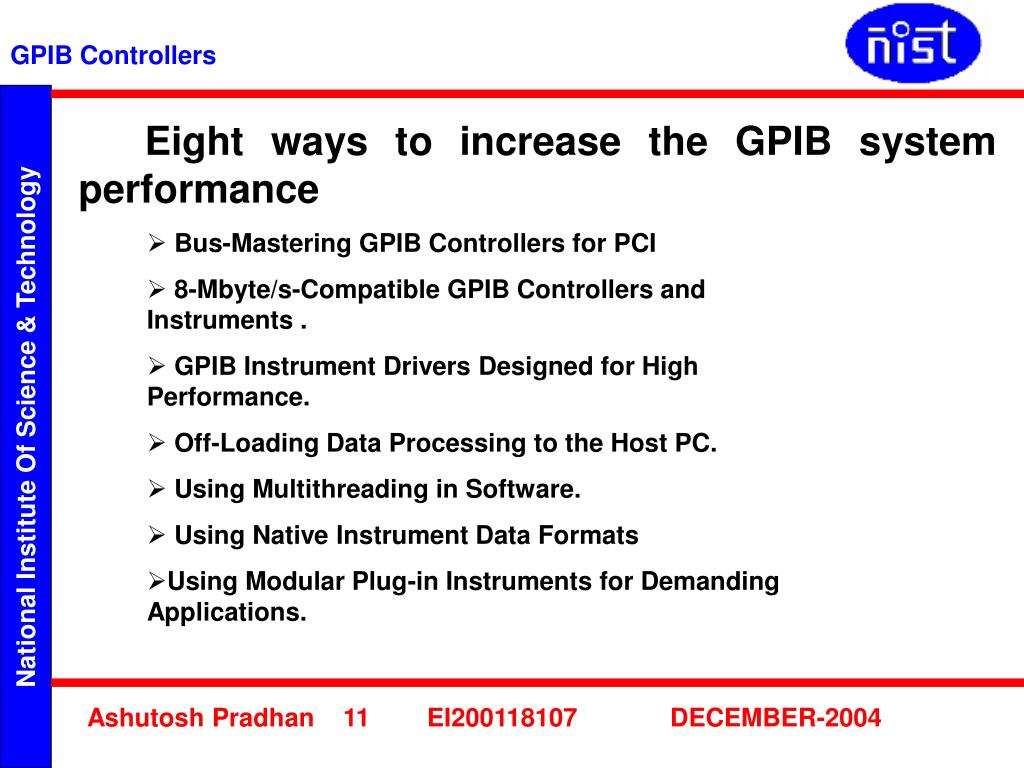 GPIB Controllers

nist

National Institute Of Science & Technology

Eight ways to increase the GPIB system performance

➢ Bus-Mastering GPIB Controllers for PCI

➢ 8-Mbyte/s-Compatible GPIB Controllers and Instruments .

➢ GPIB Instrument Drivers Designed for High Performance.

➢ Off-Loading Data Processing to the Host PC.

➢ Using Multithreading in Software.

➢ Using Native Instrument Data Formats

➢Using Modular Plug-in Instruments for Demanding Applications.

Ashutosh Pradhan 11 EI200118107 DECEMBER-2004